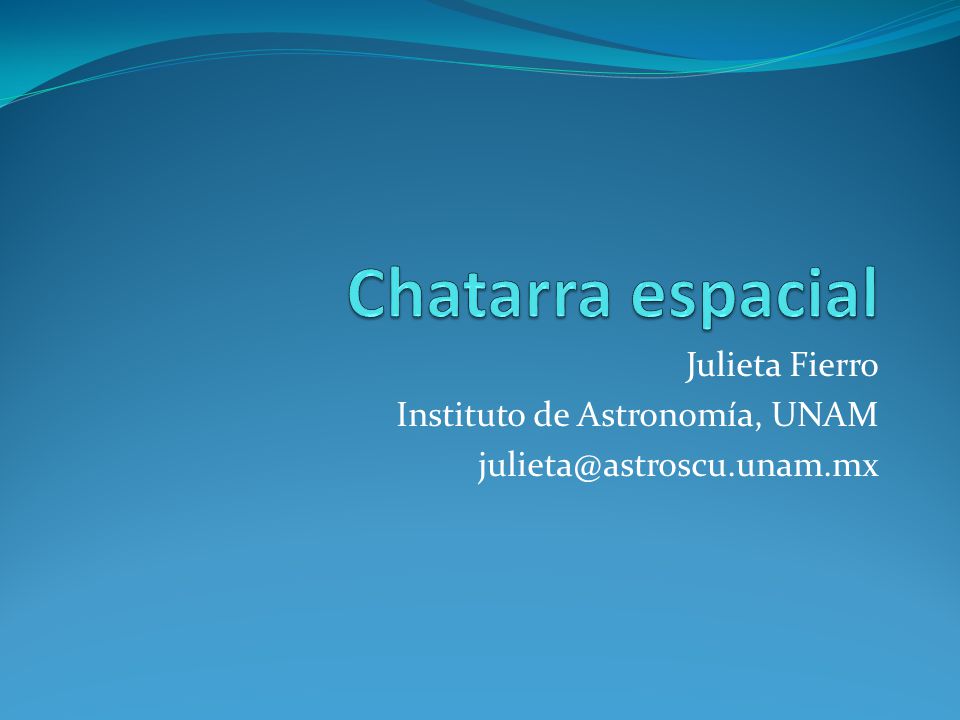 Chatarra espacial

Julieta Fierro
Instituto de Astronomía, UNAM
julieta@astroscu.unam.mx